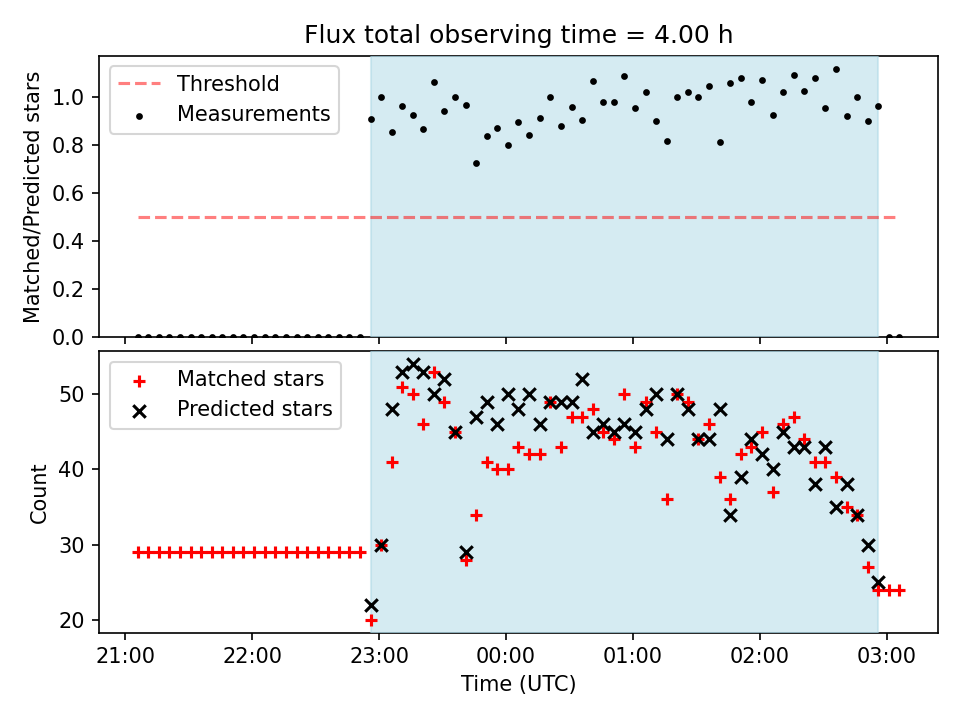 Flux total observing time = 4.00 h

Threshold
Measurements

Matched/Predicted stars

1.0
0.8
0.6
0.4
0.2
0.0

Matched stars
Predicted stars

Count

50
40
30
20

21:00
22:00
23:00
00:00
01:00
02:00
03:00

Time (UTC)